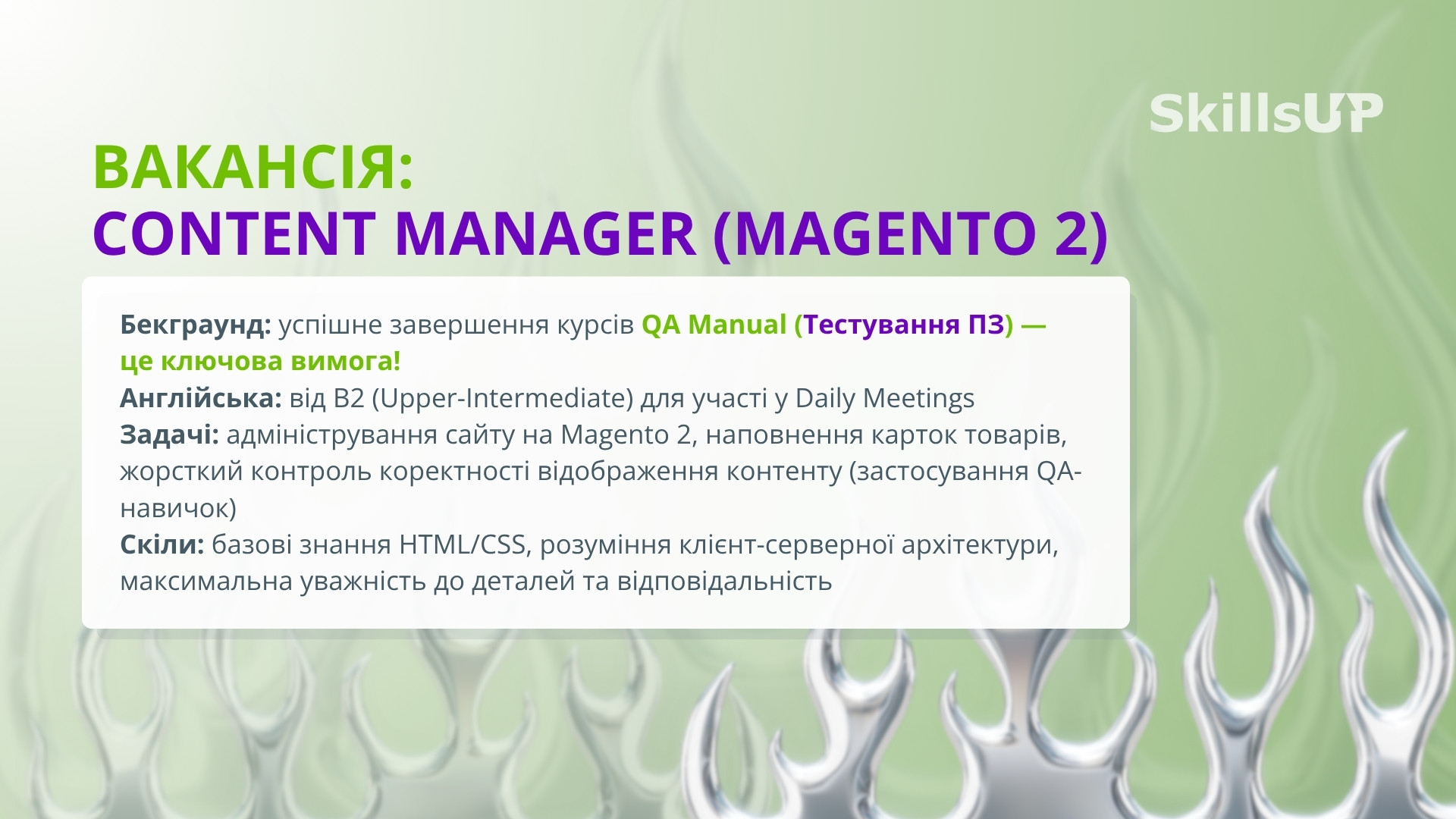 SkillsUP

ВАКАНСІЯ:
CONTENT MANAGER (MAGENTO 2)

Бекграунд: успішне завершення курсів QA Manual (Тестування ПЗ) — це ключова вимога!
Англійська: від B2 (Upper-Intermediate) для участі у Daily Meetings
Задачі: адміністрування сайту на Magento 2, наповнення карток товарів, жорсткий контроль коректності відображення контенту (застосування QA-навичок)
Скіли: базові знання HTML/CSS, розуміння клієнт-серверної архітектури, максимальна уважність до деталей та відповідальність